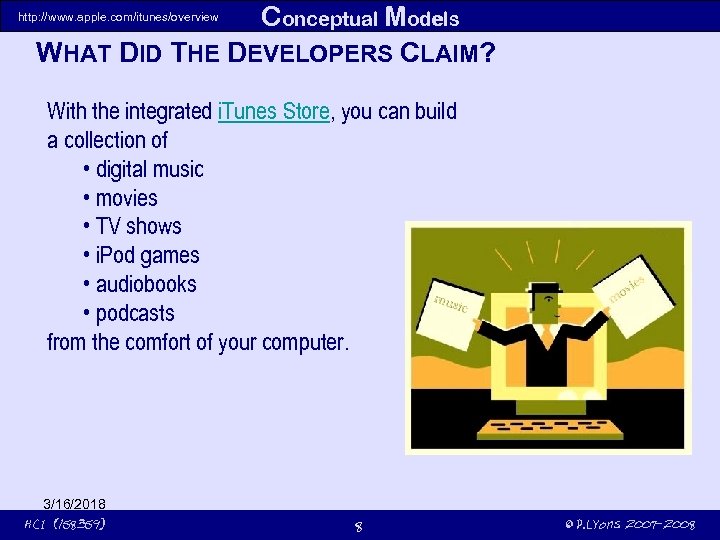 http://www.apple.com/itunes/overview

Conceptual Models

WHAT DID THE DEVELOPERS CLAIM?

With the integrated iTunes Store, you can build a collection of

• digital music
• movies
• TV shows
• iPod games
• audiobooks
• podcasts

from the comfort of your computer.

music

movies

3/16/2018

HCI (158359)

8

© P.Lyons 2007-2008